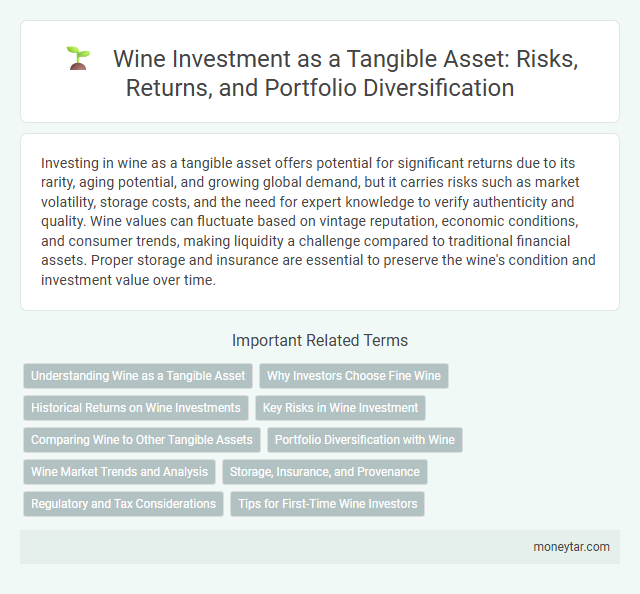 Wine Investment as a Tangible Asset: Risks, Returns, and Portfolio Diversification

Investing in wine as a tangible asset offers potential for significant returns due to its rarity, aging potential, and growing global demand, but it carries risks such as market volatility, storage costs, and the need for expert knowledge to verify authenticity and quality. Wine values can fluctuate based on vintage reputation, economic conditions, and consumer trends, making liquidity a challenge compared to traditional financial assets. Proper storage and insurance are essential to preserve the wine's condition and investment value over time.

Important Related Terms

Understanding Wine as a Tangible Asset
Why Investors Choose Fine Wine
Historical Returns on Wine Investments
Key Risks in Wine Investment
Comparing Wine to Other Tangible Assets
Portfolio Diversification with Wine
Wine Market Trends and Analysis
Storage, Insurance, and Provenance
Regulatory and Tax Considerations
Tips for First-Time Wine Investors

moneytar.com